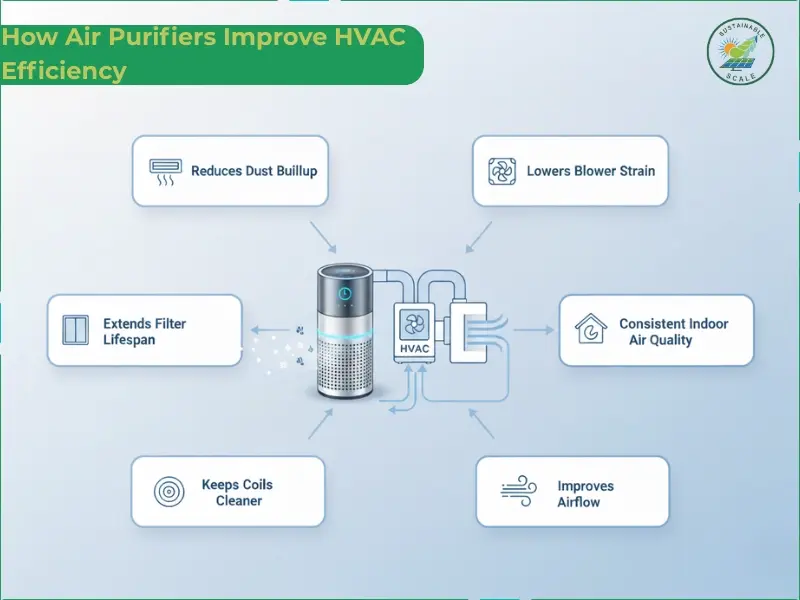 How Air Purifiers Improve HVAC Efficiency

SUSTAINABLE SCALE

Reduces Dust Buillup

Lowers Blower Strain

Extends Filter Lifespan

HVAC

Consistent Indoor Air Quality

Keeps Coils Cleaner

Improves Airflow